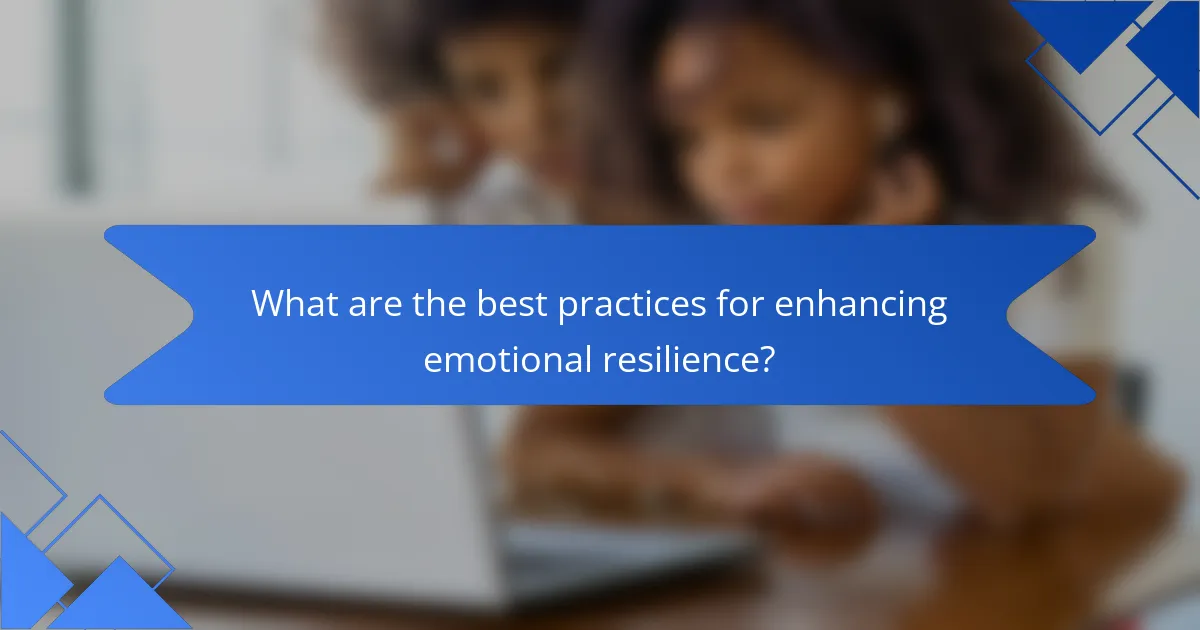 What are the best practices for enhancing emotional resilience?